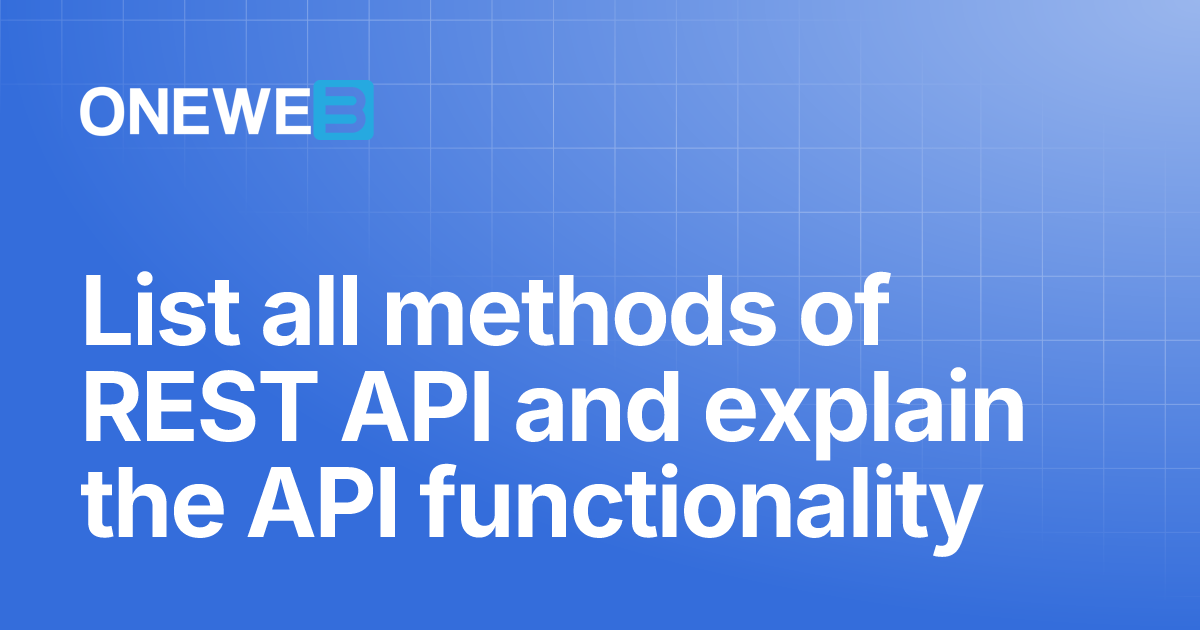 ONEWEB

List all methods of REST API and explain the API functionality